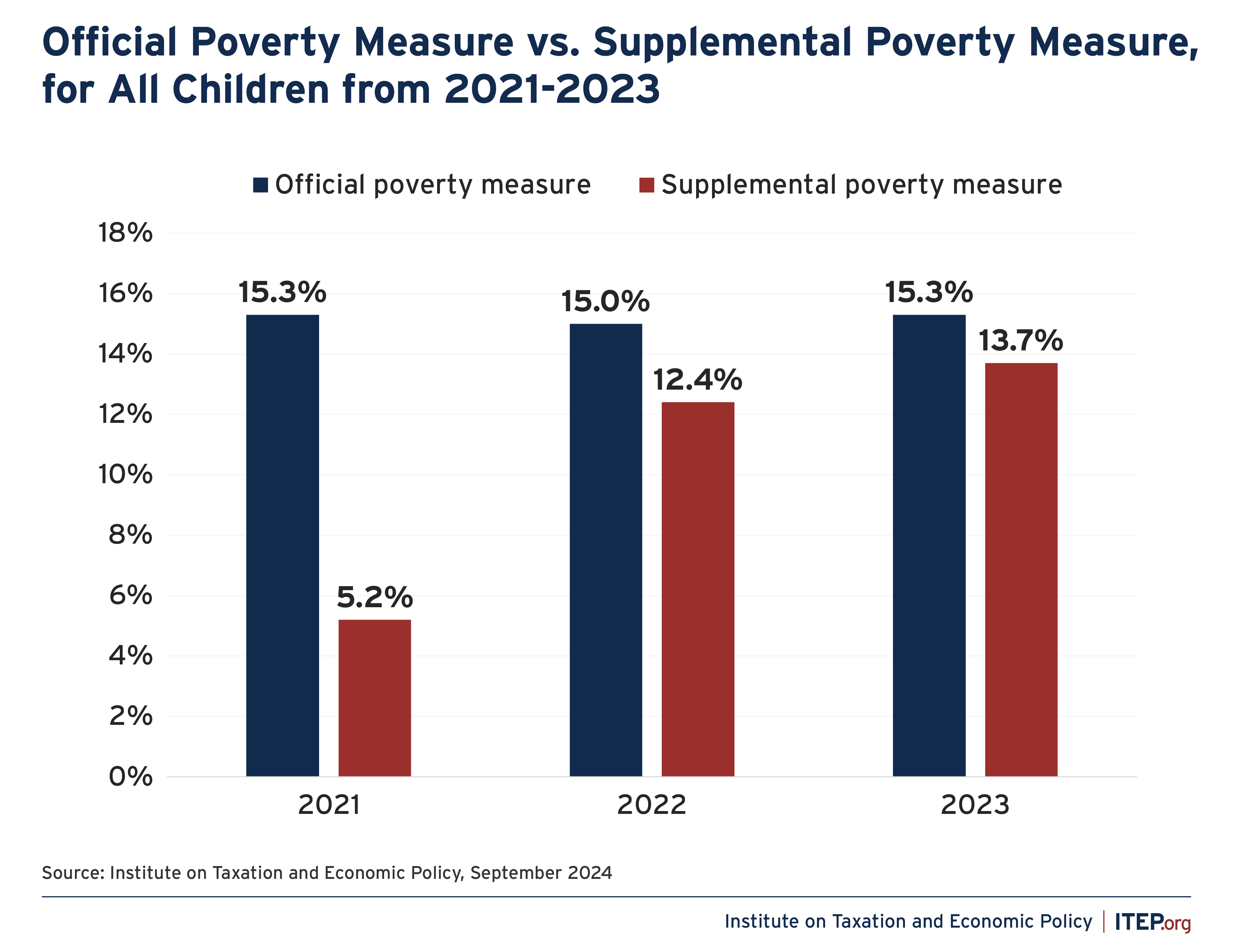 Official Poverty Measure vs. Supplemental Poverty Measure, for All Children from 2021-2023

Official poverty measure
Supplemental poverty measure

18%
16%
14%
12%
10%
8%
6%
4%
2%
0%

15.3%
5.2%
15.0%
12.4%
15.3%
13.7%

2021
2022
2023

Source: Institute on Taxation and Economic Policy, September 2024

Institute on Taxation and Economic Policy | ITEP.org